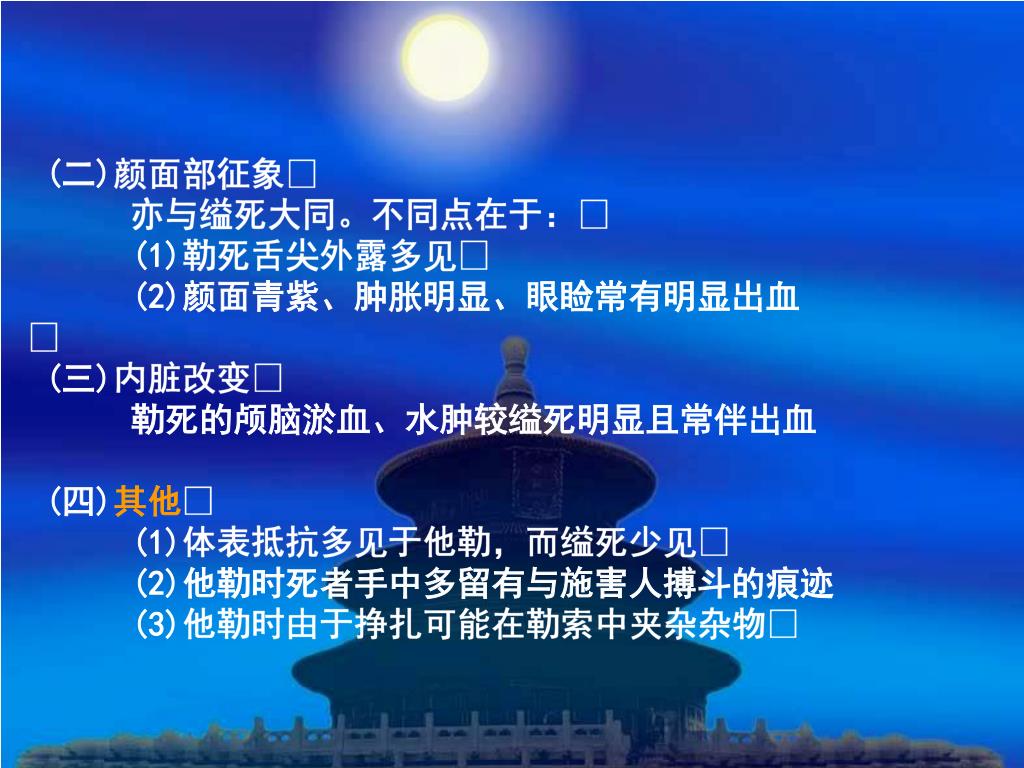 (二)颜面部征象□

亦与缢死大同。不同点在于：□

(1)勒死舌尖外露多见□

(2)颜面青紫、肿胀明显、眼睑常有明显出血□

(三)内脏改变□

勒死的颅脑淤血、水肿较缢死明显且常伴出血

(四)其他□

(1)体表抵抗多见于他勒，而缢死少见□

(2)他勒时死者手中多留有与施害人搏斗的痕迹

(3)他勒时由于挣扎可能在勒索中夹杂杂物□